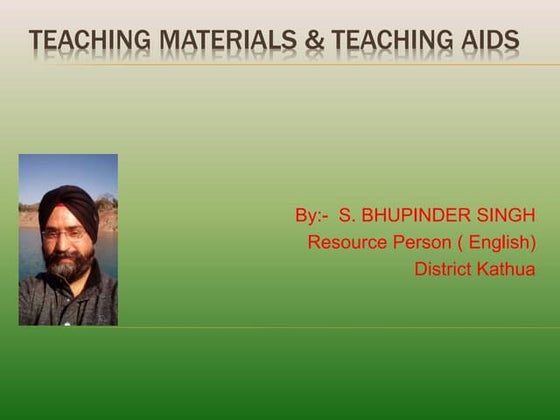 TEACHING MATERIALS & TEACHING AIDS

By:- S. BHUPINDER SINGH
Resource Person ( English)
District Kathua